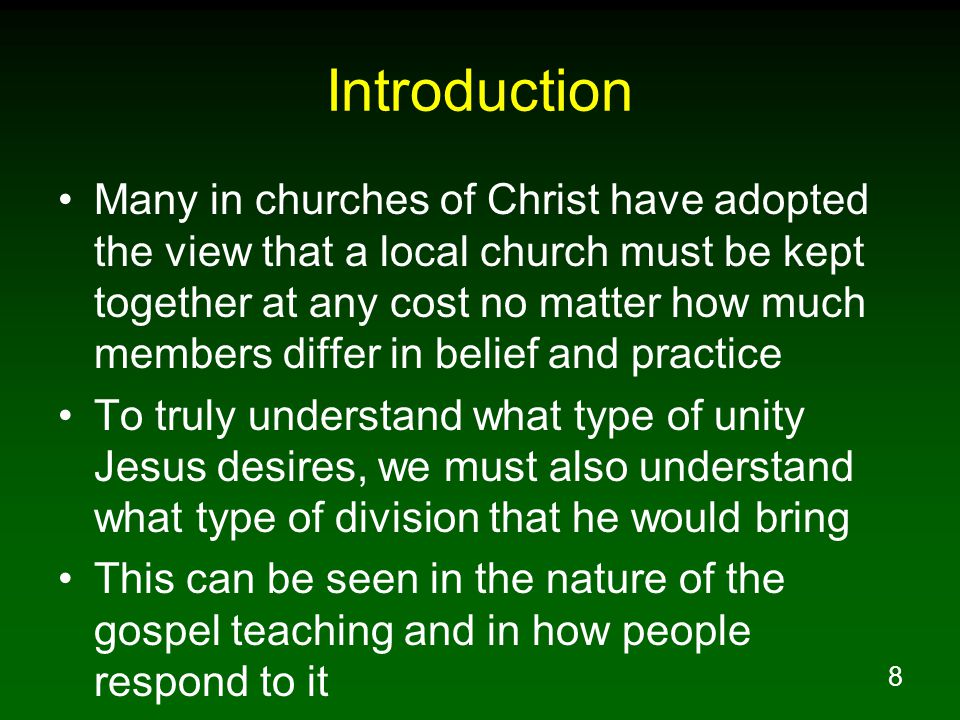 Introduction

• Many in churches of Christ have adopted the view that a local church must be kept together at any cost no matter how much members differ in belief and practice
• To truly understand what type of unity Jesus desires, we must also understand what type of division that he would bring
• This can be seen in the nature of the gospel teaching and in how people respond to it

8